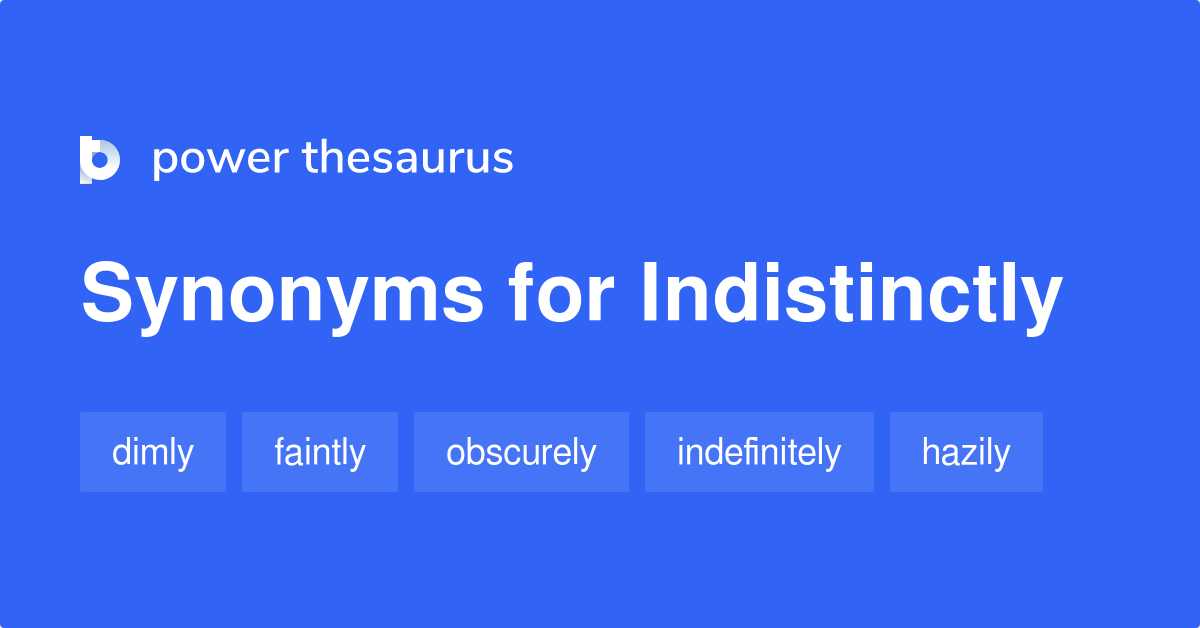 power thesaurus

Synonyms for Indistinctly

dimly faintly obscurely indefinitely hazily